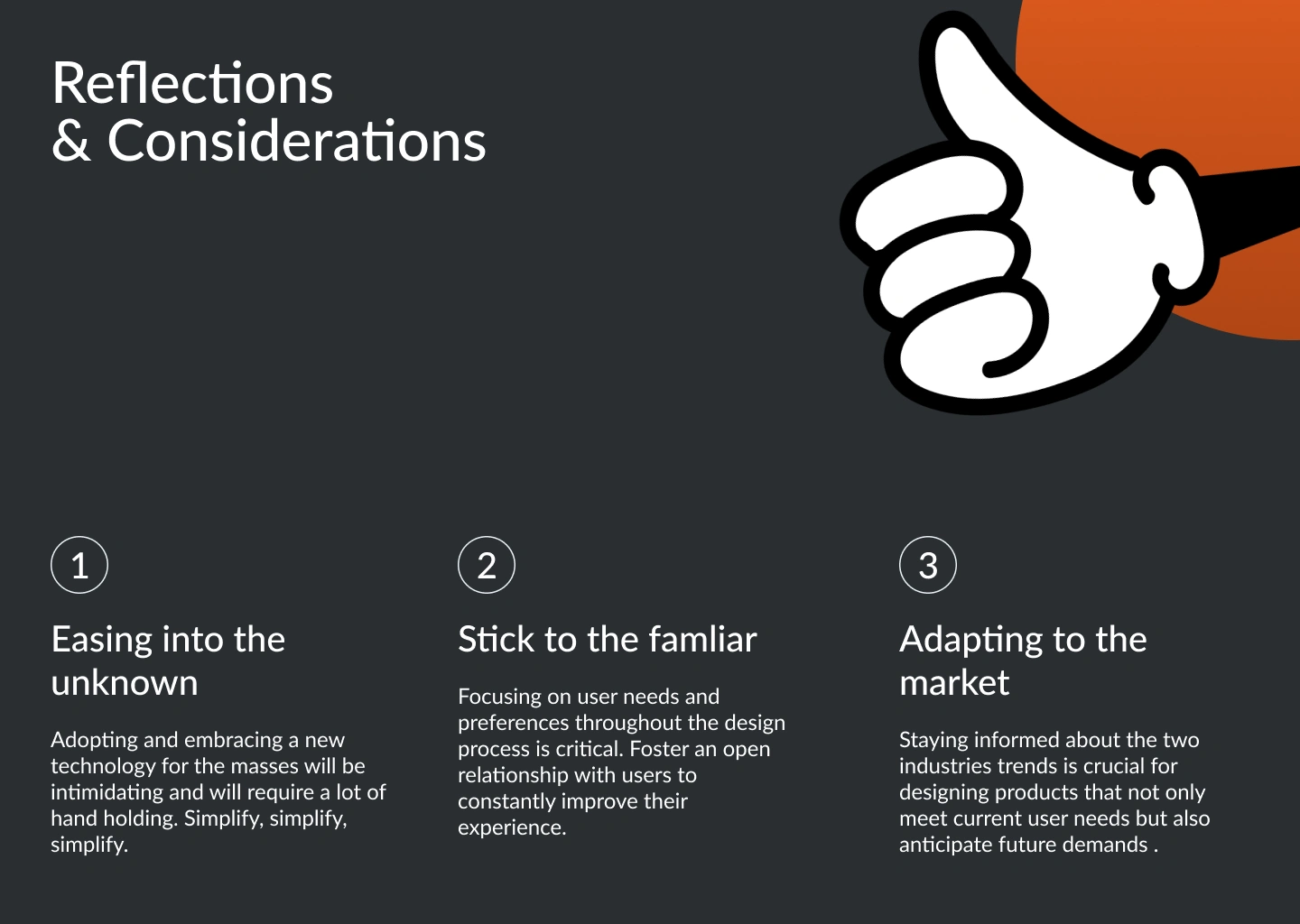 Reflections
& Considerations

1

Easing into the unknown

Adopting and embracing a new technology for the masses will be intimidating and will require a lot of hand holding. Simplify, simplify, simplify.

2

Stick to the famliar

Focusing on user needs and preferences throughout the design process is critical. Foster an open relationship with users to constantly improve their experience.

3

Adapting to the market

Staying informed about the two industries trends is crucial for designing products that not only meet current user needs but also anticipate future demands .